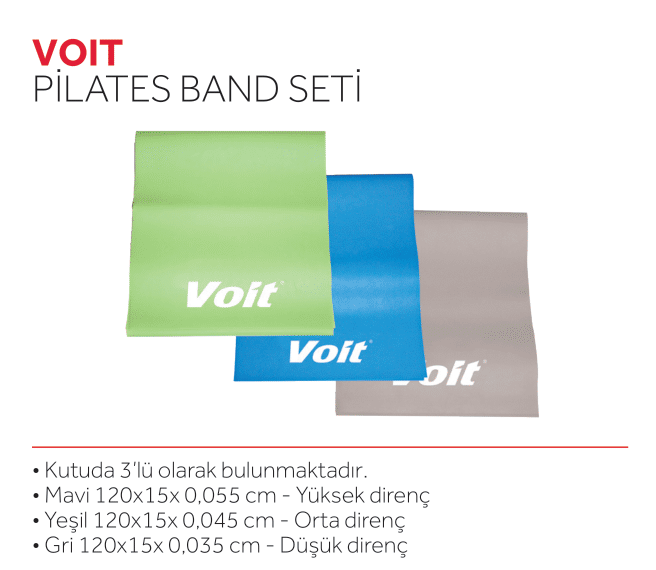 VOIT
PİLATES BAND SETİ

Voit

Voit

Voit

• Kutuda 3'lü olarak bulunmaktadır.
• Mavi 120x15x 0,055 cm - Yüksek direnç
• Yeşil 120x15x 0,045 cm - Orta direnç
• Gri 120x15x 0,035 cm - Düşük direnç